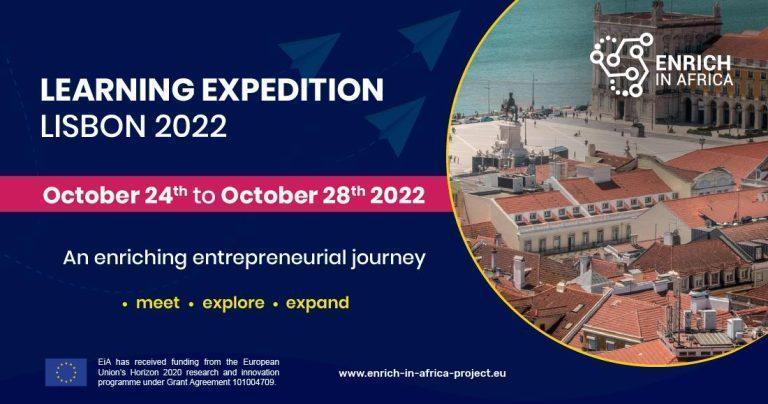 LEARNING EXPEDITION
LISBON 2022

ENRICH IN AFRICA

October 24$^{th}$ to October 28$^{th}$ 2022

An enriching entrepreneurial journey

• meet • explore • expand

EiA has received funding from the European Union's Horizon 2020 research and innovation programme under Grant Agreement 101004709.

www.enrich-in-africa-project.eu